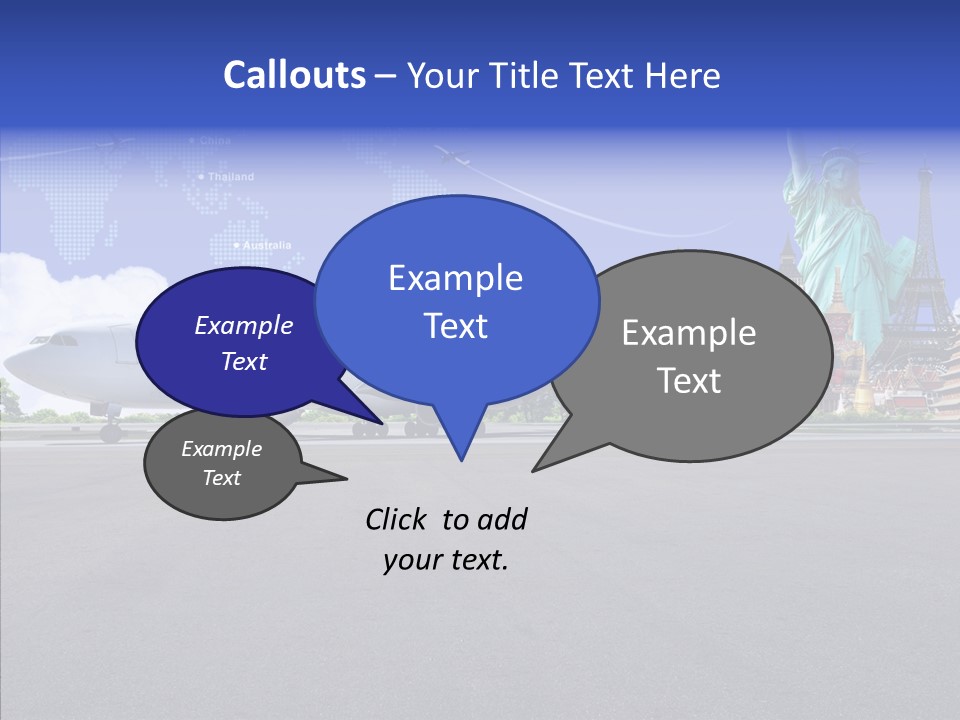 Callouts – Your Title Text Here

China
Thailand
Australia

Example Text

Example Text

Example Text

Example Text

Click to add your text.